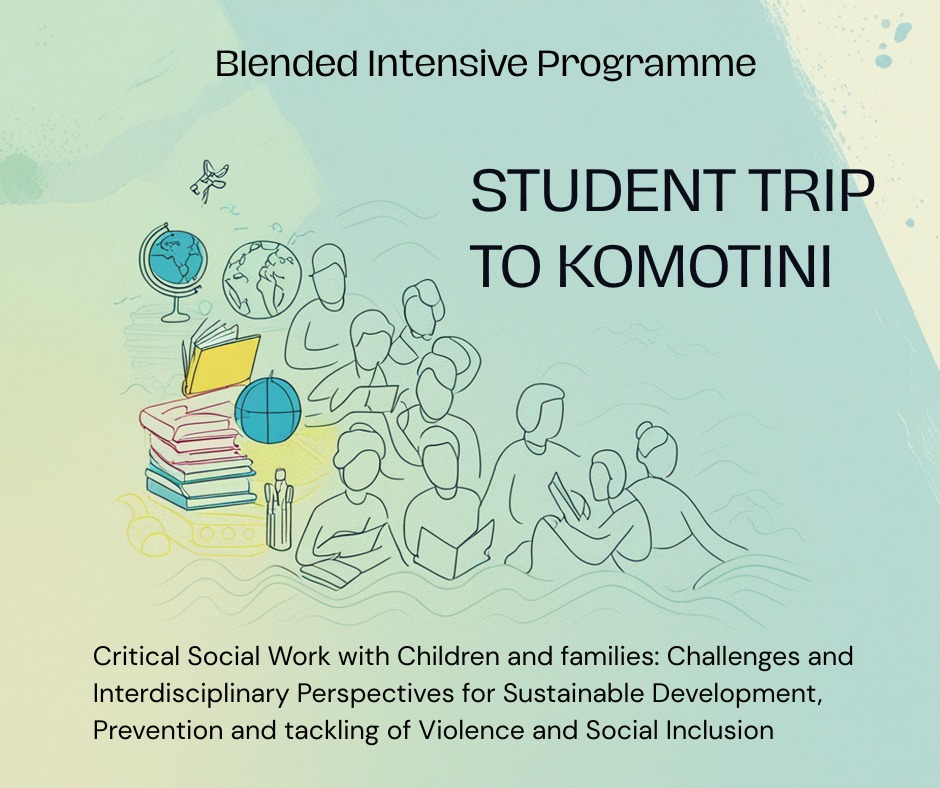 Blended Intensive Programme

STUDENT TRIP TO KOMOTINI

Critical Social Work with Children and families: Challenges and Interdisciplinary Perspectives for Sustainable Development, Prevention and tackling of Violence and Social Inclusion